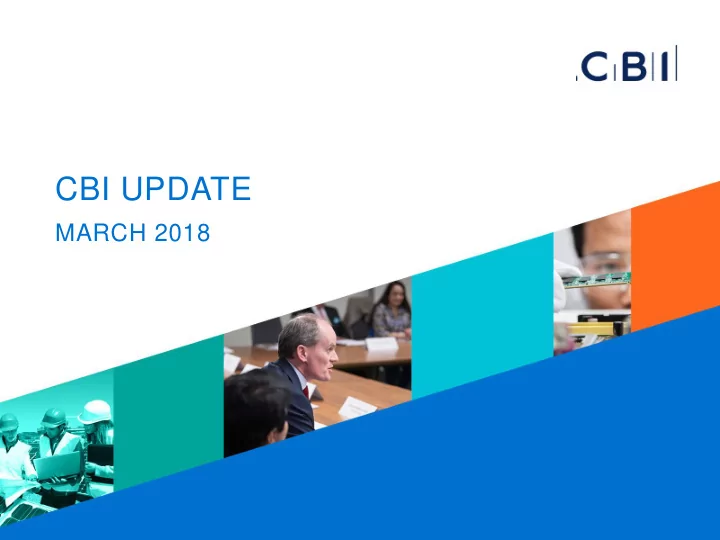 CBI

CBI UPDATE

MARCH 2018